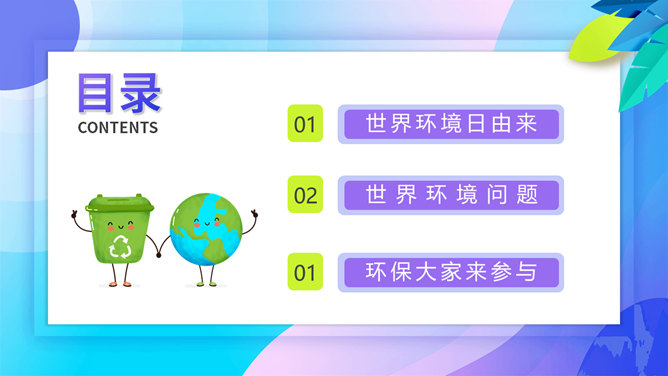 目录
CONTENTS

01 世界环境日由来

02 世界环境问题

01 环保大家来参与